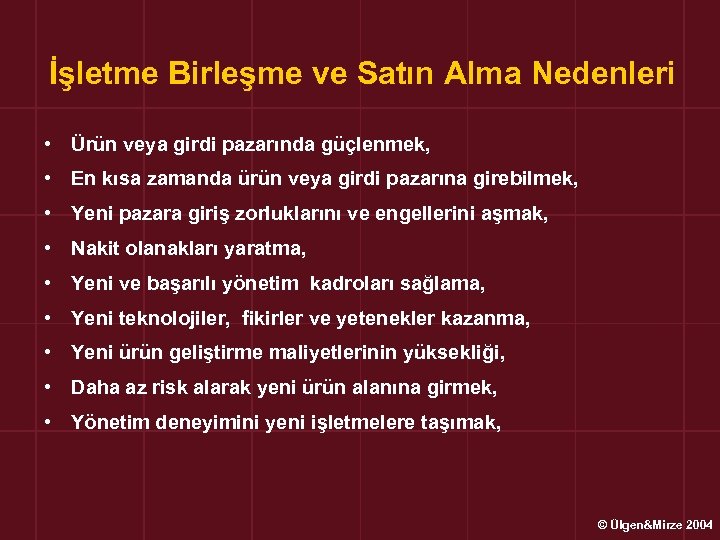 İşletme Birleşme ve Satın Alma Nedenleri

• Ürün veya girdi pazarında güçlenmek,
• En kısa zamanda ürün veya girdi pazarına girebilmek,
• Yeni pazara giriş zorluklarını ve engellerini aşmak,
• Nakit olanakları yaratma,
• Yeni ve başarılı yönetim kadroları sağlama,
• Yeni teknolojiler, fikirler ve yetenekler kazanma,
• Yeni ürün geliştirme maliyetlerinin yüksekliği,
• Daha az risk alarak yeni ürün alanına girmek,
• Yönetim deneyimini yeni işletmelere taşımak,

© Ülgen&Mirze 2004